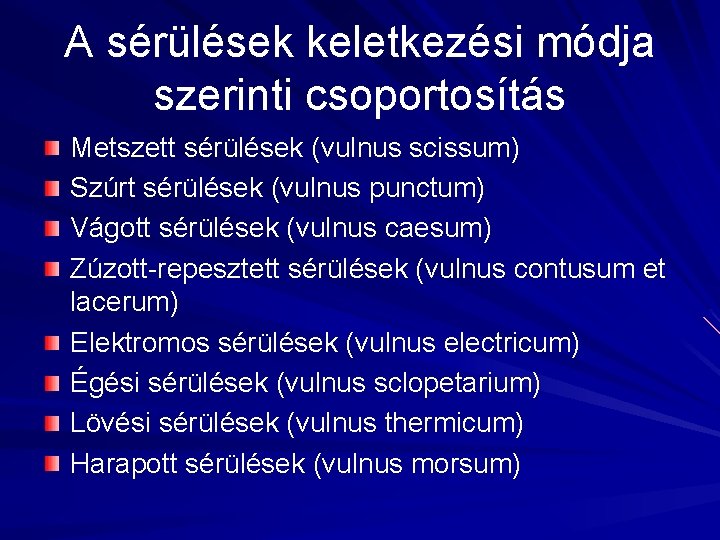 A sérülések keletkezési módja szerinti csoportosítás

Metszett sérülések (vulnus scissum)
Szúrt sérülések (vulnus punctum)
Vágott sérülések (vulnus caesum)
Zúzott-repesztett sérülések (vulnus contusum et lacerum)
Elektromos sérülések (vulnus electricum)
Égési sérülések (vulnus sclopetarium)
Lövési sérülések (vulnus thermicum)
Harapott sérülések (vulnus morsum)